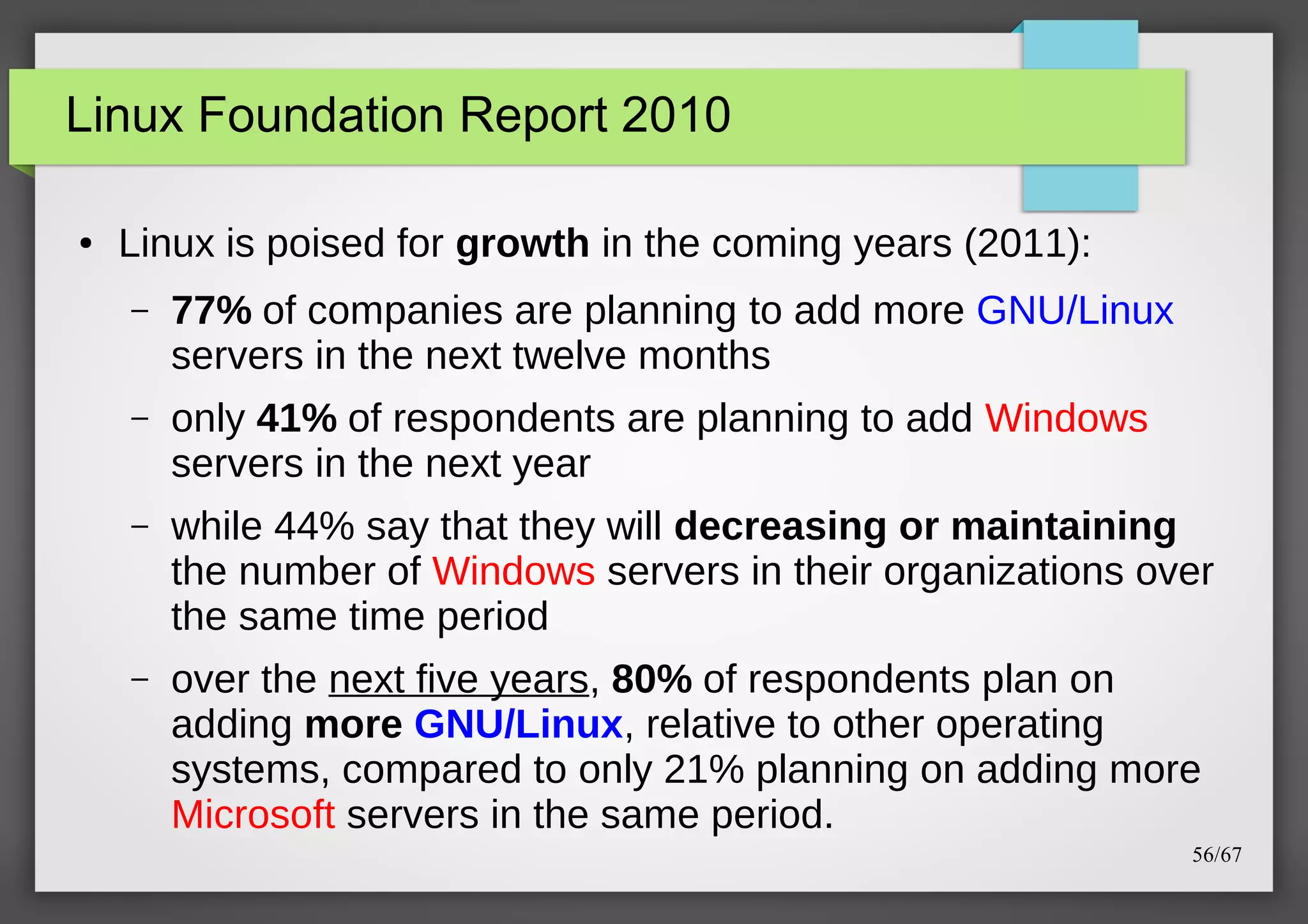 Linux Foundation Report 2010

• Linux is poised for growth in the coming years (2011):

– 77% of companies are planning to add more GNU/Linux servers in the next twelve months

– only 41% of respondents are planning to add Windows servers in the next year

– while 44% say that they will decreasing or maintaining the number of Windows servers in their organizations over the same time period

– over the next five years, 80% of respondents plan on adding more GNU/Linux, relative to other operating systems, compared to only 21% planning on adding more Microsoft servers in the same period.

56/67